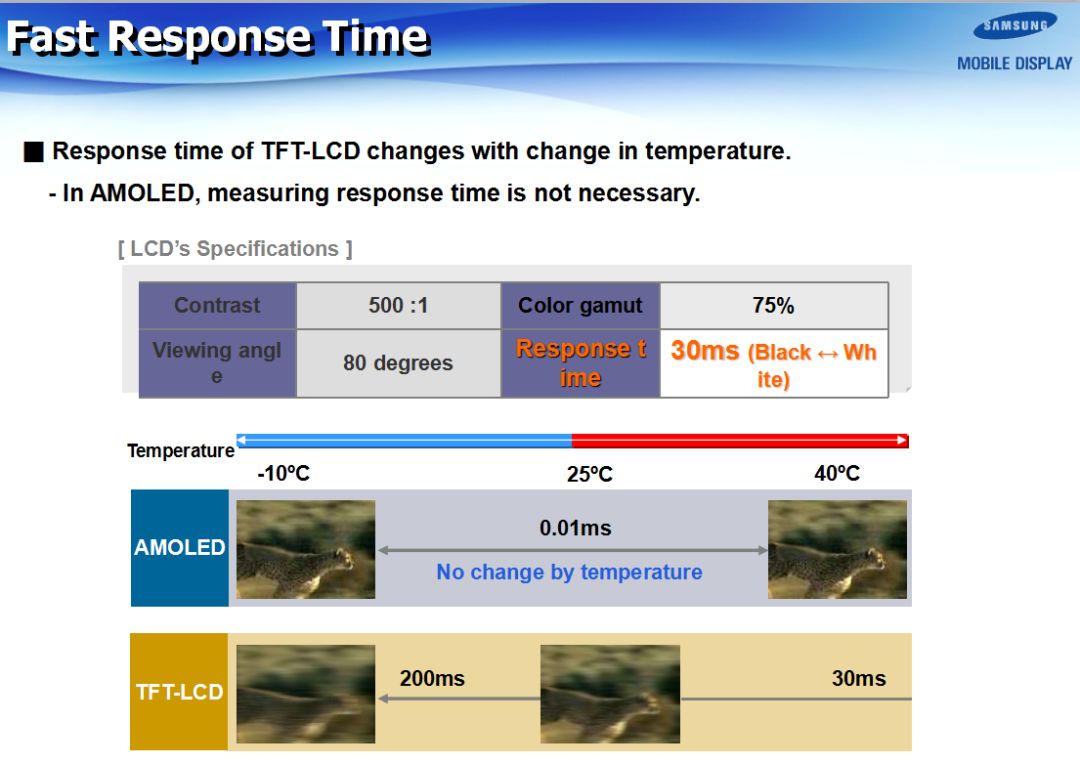 Fast Response Time

SAMSUNG
MOBILE DISPLAY

■ Response time of TFT-LCD changes with change in temperature.
- In AMOLED, measuring response time is not necessary.

[ LCD's Specifications ]

| Contrast | 500 :1 | Color gamut | 75% |
|---|---|---|---|
| Viewing angle | 80 degrees | Response time | 30ms (Black ↔ White) |

Temperature

-10ºC

25ºC

40ºC

AMOLED

0.01ms

No change by temperature

TFT-LCD

200ms

30ms